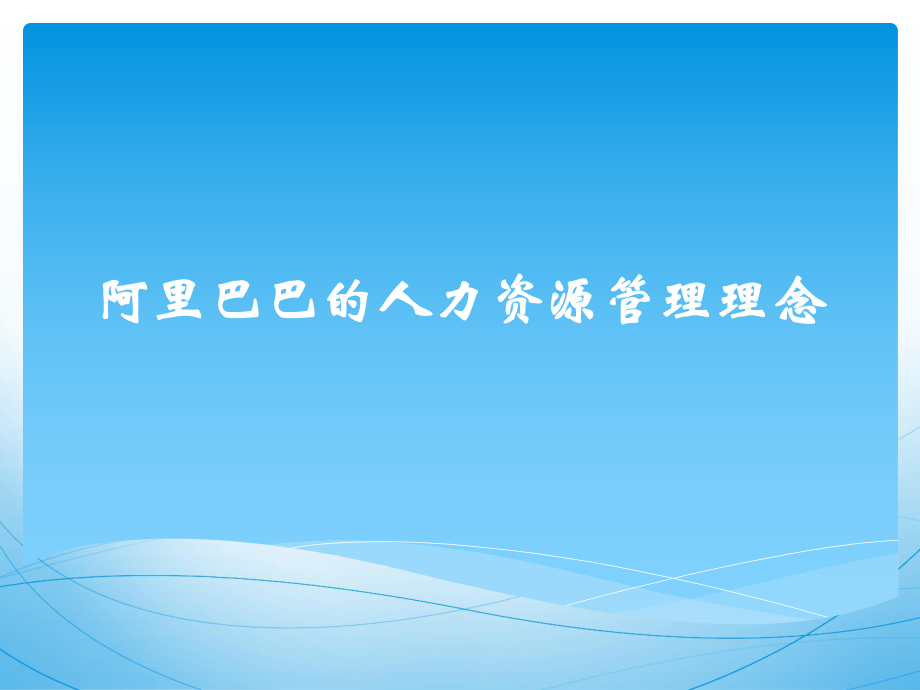 阿里巴巴的人力资源管理理念